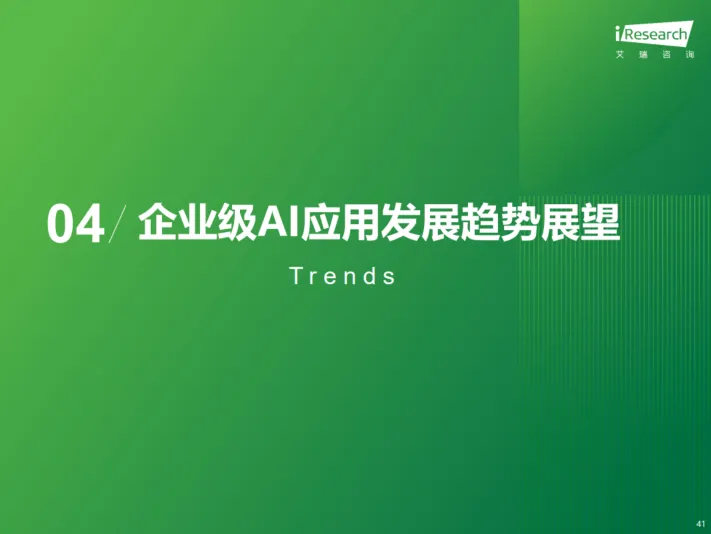 iResearch
艾瑞咨询

04/ 企业级AI应用发展趋势展望

Trends

41